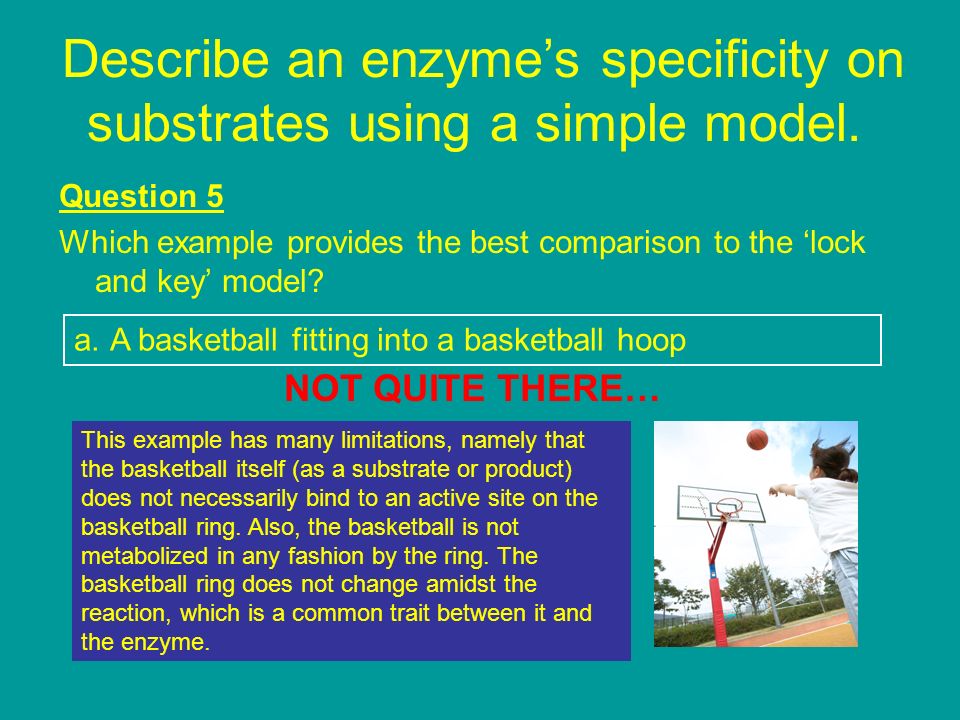 Describe an enzyme’s specificity on substrates using a simple model.

Question 5

Which example provides the best comparison to the ‘lock and key’ model?

a. A basketball fitting into a basketball hoop

NOT QUITE THERE…

This example has many limitations, namely that the basketball itself (as a substrate or product) does not necessarily bind to an active site on the basketball ring. Also, the basketball is not metabolized in any fashion by the ring. The basketball ring does not change amidst the reaction, which is a common trait between it and the enzyme.